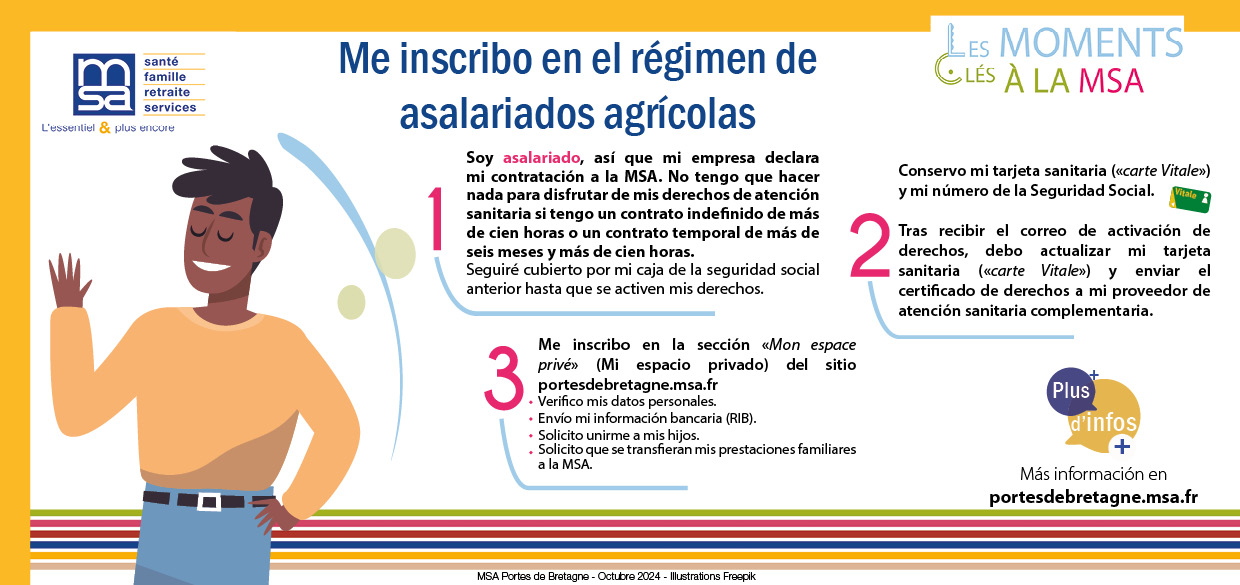 msa
santé
famille
retraite
services
L'essentiel & plus encore

Me inscribo en el régimen de asalariados agrícolas

LES MOMENTS CLÉS À LA MSA

1
Soy asalariado, así que mi empresa declara mi contratación a la MSA. No tengo que hacer nada para disfrutar de mis derechos de atención sanitaria si tengo un contrato indefinido de más de cien horas o un contrato temporal de más de seis meses y más de cien horas.
Seguiré cubierto por mi caja de la seguridad social anterior hasta que se activen mis derechos.

2
Conservo mi tarjeta sanitaria («carte Vitale») y mi número de la Seguridad Social.

Vitale

Tras recibir el correo de activación de derechos, debo actualizar mi tarjeta sanitaria («carte Vitale») y enviar el certificado de derechos a mi proveedor de atención sanitaria complementaria.

3
Me inscribo en la sección «Mon espace privé» (Mi espacio privado) del sitio portesdebretagne.msa.fr
• Verifico mis datos personales.
• Envío mi información bancaria (RIB).
• Solicito unirme a mis hijos.
• Solicito que se transfieran mis prestaciones familiares a la MSA.

Plus d'infos
Más información en
portesdebretagne.msa.fr

MSA Portes de Bretagne - Octubre 2024 - Illustrations Freepik